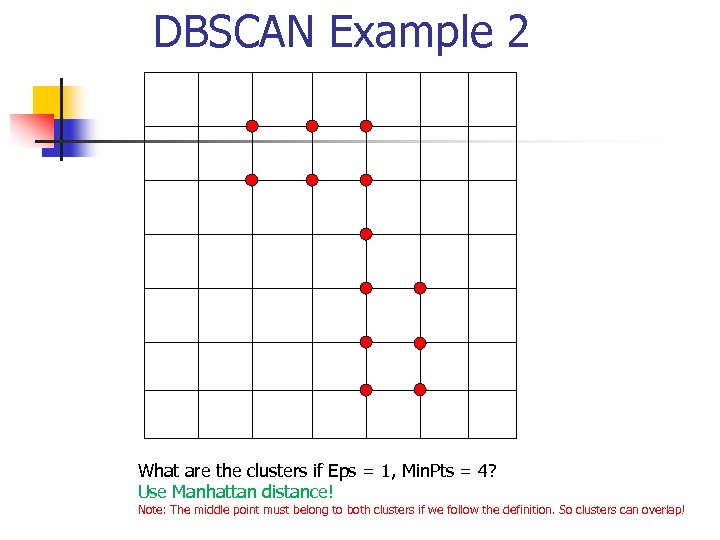 DBSCAN Example 2

What are the clusters if Eps = 1, MinPts = 4?

Use Manhattan distance!

Note: The middle point must belong to both clusters if we follow the definition. So clusters can overlap!